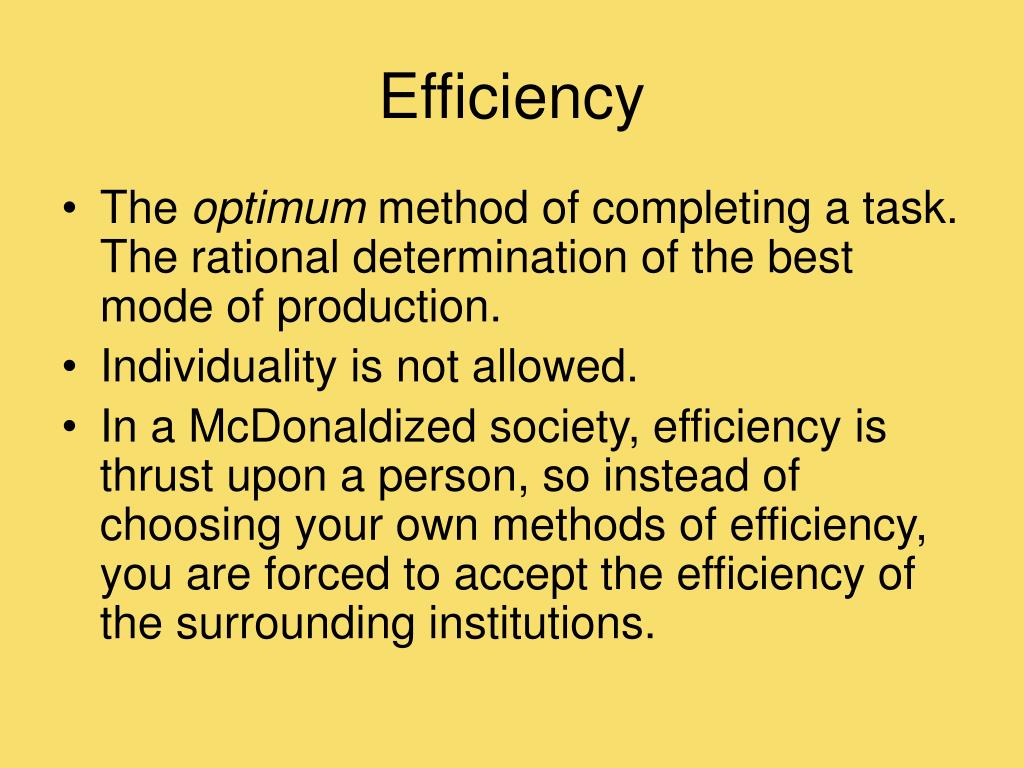 Efficiency

• The optimum method of completing a task. The rational determination of the best mode of production.
• Individuality is not allowed.
• In a McDonaldized society, efficiency is thrust upon a person, so instead of choosing your own methods of efficiency, you are forced to accept the efficiency of the surrounding institutions.